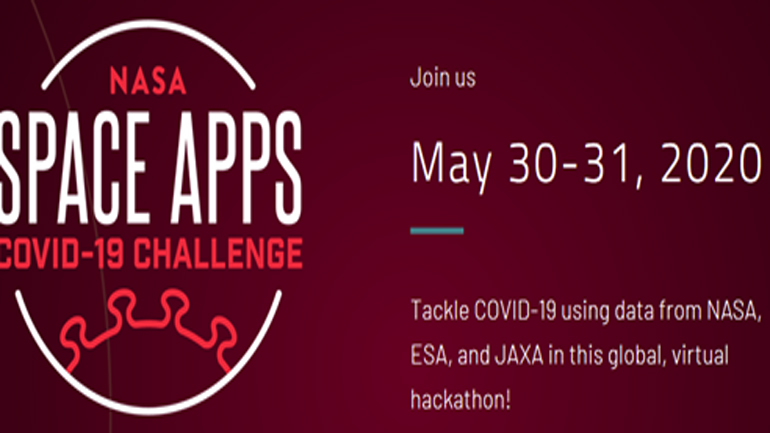 NASA
SPACE APPS
COVID-19 CHALLENGE

Join us

May 30-31, 2020

Tackle COVID-19 using data from NASA, ESA, and JAXA in this global, virtual hackathon!